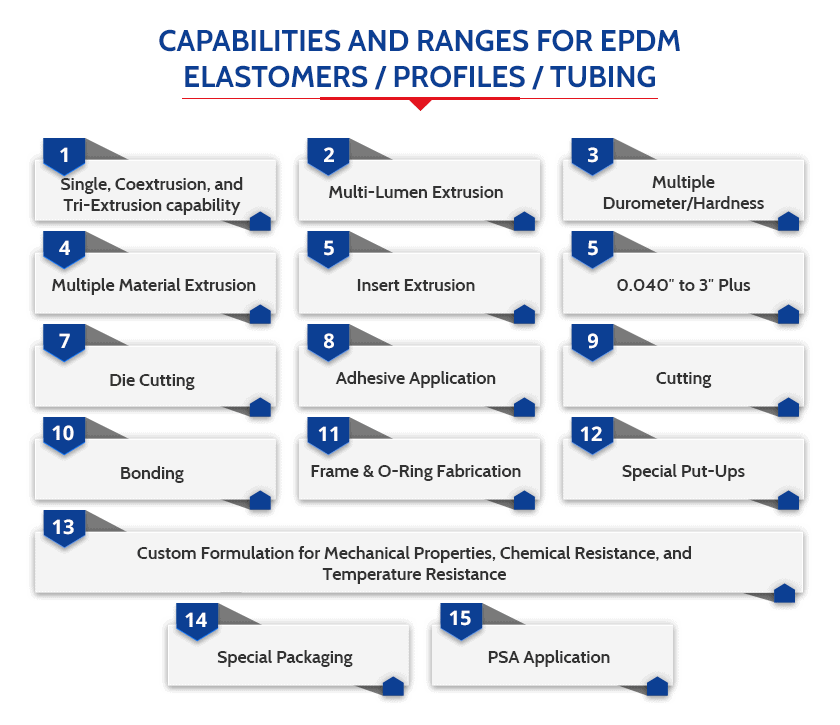 CAPABILITIES AND RANGES FOR EPDM ELASTOMERS / PROFILES / TUBING

1
Single, Coextrusion, and Tri-Extrusion capability

2
Multi-Lumen Extrusion

3
Multiple Durometer/Hardness

4
Multiple Material Extrusion

5
Insert Extrusion

5
0.040" to 3" Plus

7
Die Cutting

8
Adhesive Application

9
Cutting

10
Bonding

11
Frame & O-Ring Fabrication

12
Special Put-Ups

13
Custom Formulation for Mechanical Properties, Chemical Resistance, and Temperature Resistance

14
Special Packaging

15
PSA Application